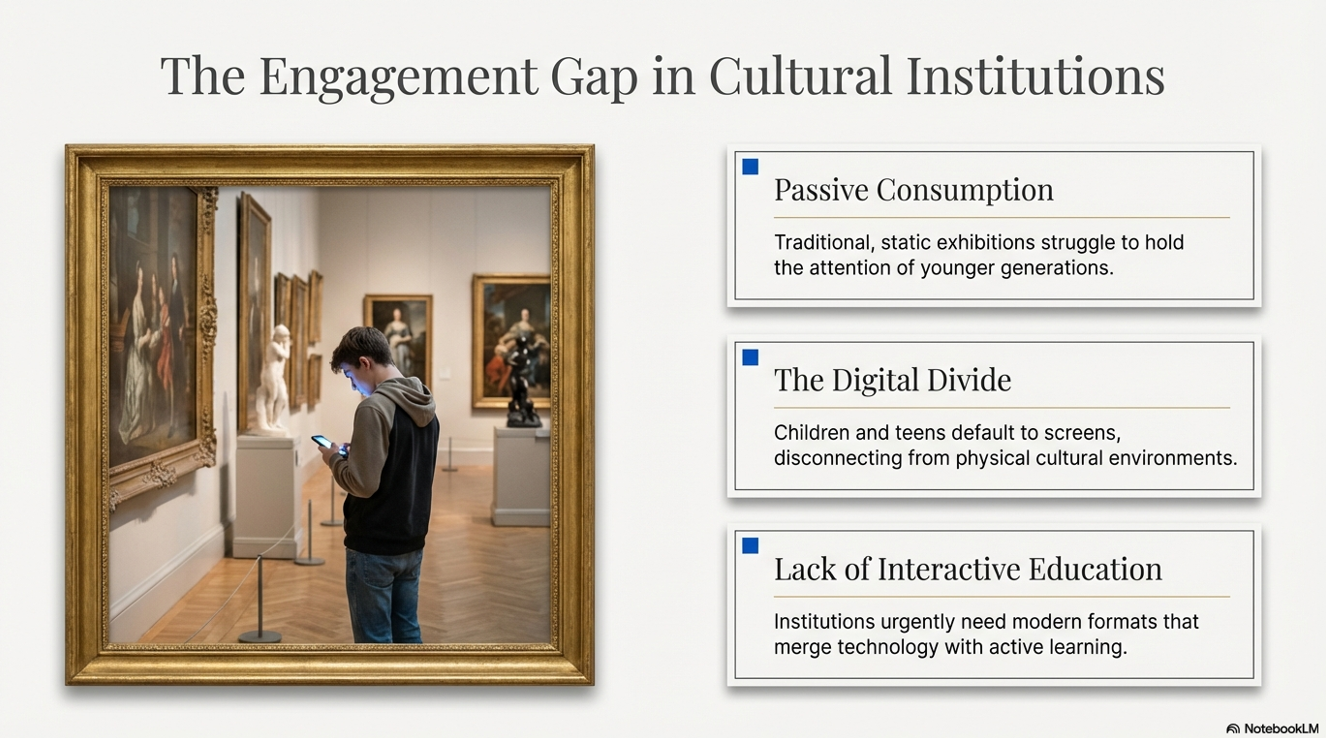 The Engagement Gap in Cultural Institutions

Passive Consumption

Traditional, static exhibitions struggle to hold the attention of younger generations.

The Digital Divide

Children and teens default to screens, disconnecting from physical cultural environments.

Lack of Interactive Education

Institutions urgently need modern formats that merge technology with active learning.

NotebookLM